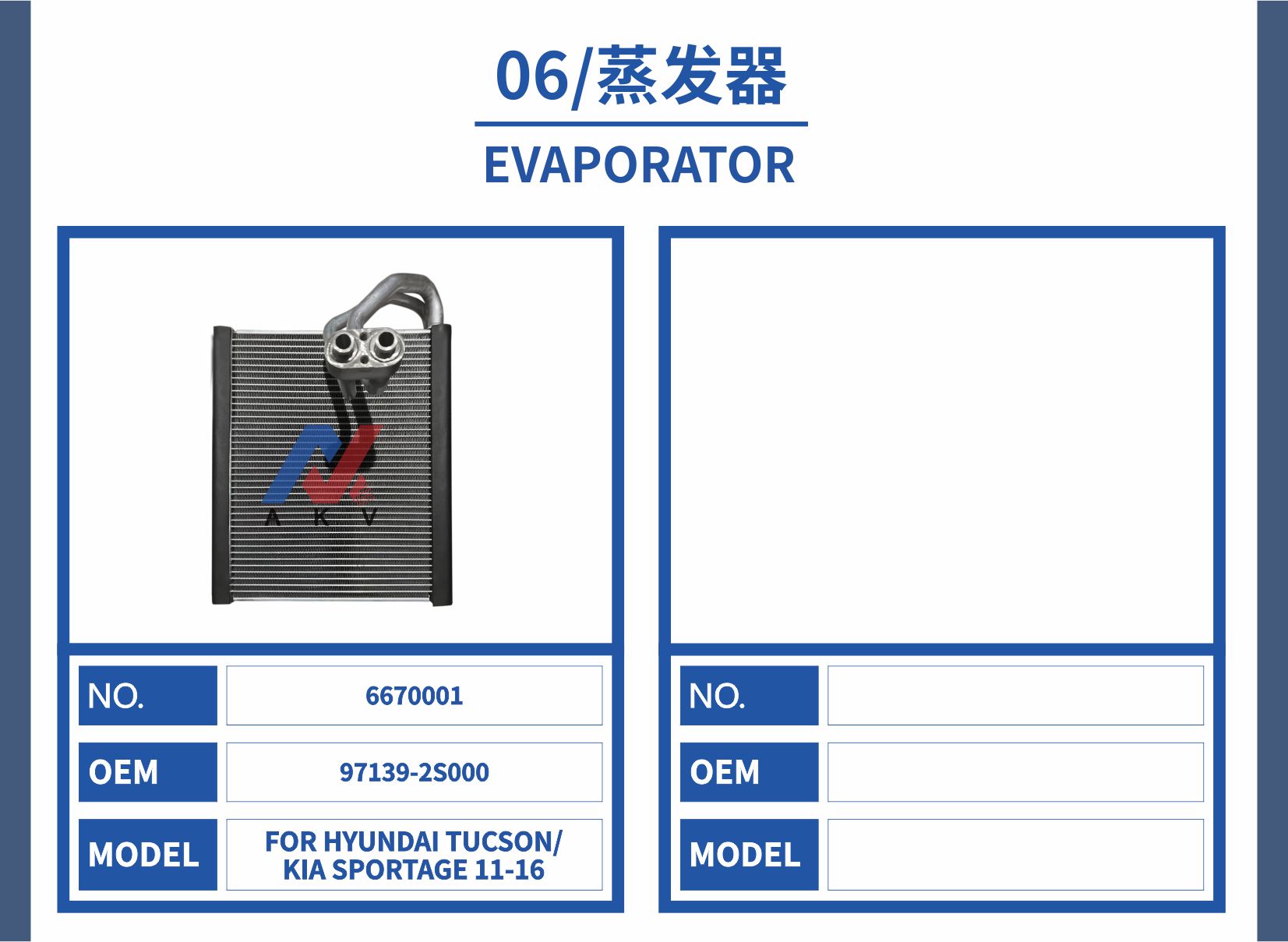 06/蒸发器

EVAPORATOR

A K V

| NO. | 6670001 |
|---|---|
| OEM | 97139-2S000 |
| MODEL | FOR HYUNDAI TUCSON/ KIA SPORTAGE 11-16 |

| NO. | |
|---|---|
| OEM | |
| MODEL | |